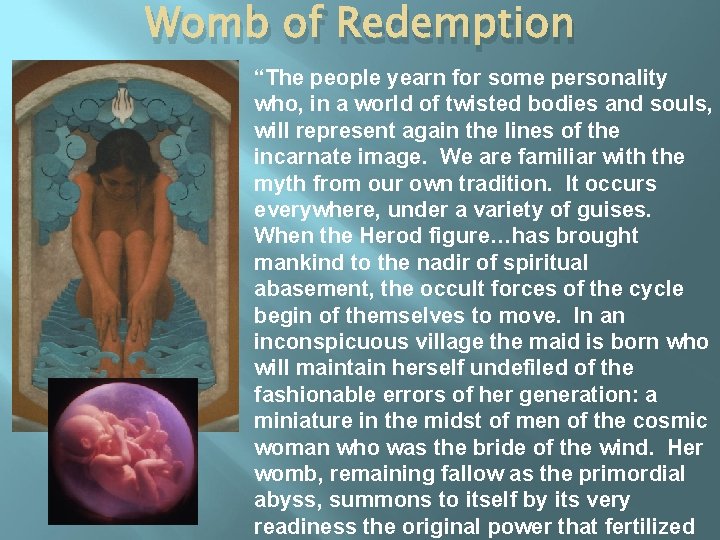 Womb of Redemption

“The people yearn for some personality who, in a world of twisted bodies and souls, will represent again the lines of the incarnate image. We are familiar with the myth from our own tradition. It occurs everywhere, under a variety of guises. When the Herod figure...has brought mankind to the nadir of spiritual abasement, the occult forces of the cycle begin of themselves to move. In an inconspicuous village the maid is born who will maintain herself undefiled of the fashionable errors of her generation: a miniature in the midst of men of the cosmic woman who was the bride of the wind. Her womb, remaining fallow as the primordial abyss, summons to itself by its very readiness the original power that fertilized